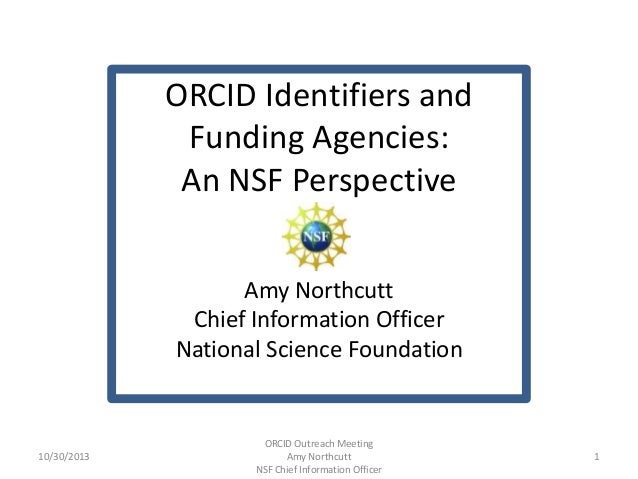 ORCID Identifiers and Funding Agencies: An NSF Perspective

NSF

Amy Northcutt
Chief Information Officer
National Science Foundation

10/30/2013

ORCID Outreach Meeting
Amy Northcutt
NSF Chief Information Officer

1